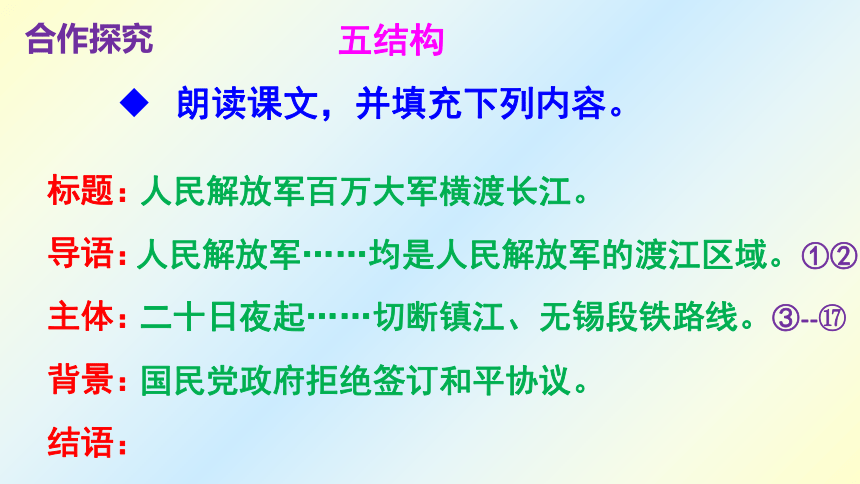 合作探究　五结构

◆ 朗读课文，并填充下列内容。

标题：人民解放军百万大军横渡长江。

导语：人民解放军……均是人民解放军的渡江区域。①②

主体：二十日夜起……切断镇江、无锡段铁路线。③--⑰

背景：国民党政府拒绝签订和平协议。

结语：